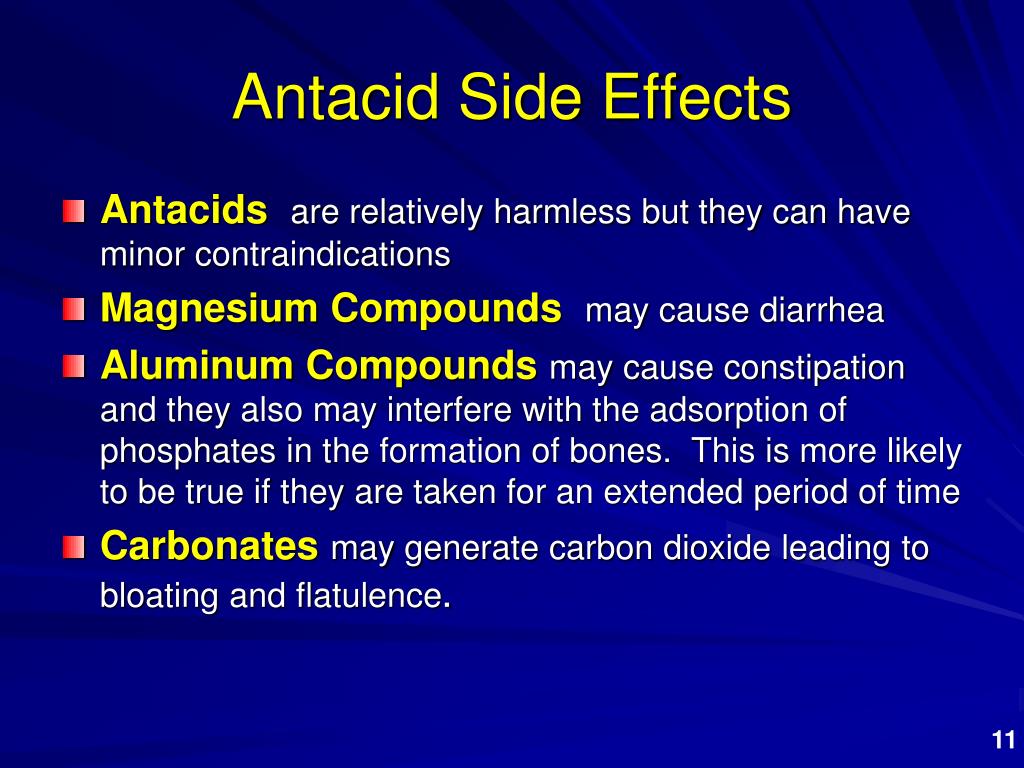 Antacid Side Effects

Antacids are relatively harmless but they can have minor contraindications

Magnesium Compounds may cause diarrhea

Aluminum Compounds may cause constipation and they also may interfere with the adsorption of phosphates in the formation of bones. This is more likely to be true if they are taken for an extended period of time

Carbonates may generate carbon dioxide leading to bloating and flatulence.

11